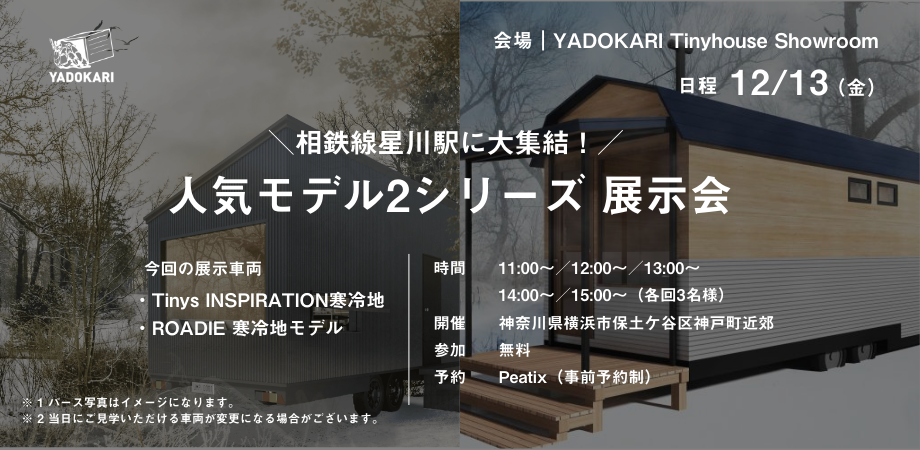 YADOKARI

会場｜YADOKARI Tinyhouse Showroom

日程 12/13（金）

＼相鉄線星川駅に大集結！／

人気モデル2シリーズ 展示会

今回の展示車両

・Tinys INSPIRATION寒冷地

・ROADIE 寒冷地モデル

時間 11:00〜／12:00〜／13:00〜
14:00〜／15:00〜（各回3名様）

開催 神奈川県横浜市保土ケ谷区神戸町近郊

参加 無料

予約 Peatix（事前予約制）

※１パース写真はイメージになります。
※２当日にご見学いただける車両が変更になる場合がございます。